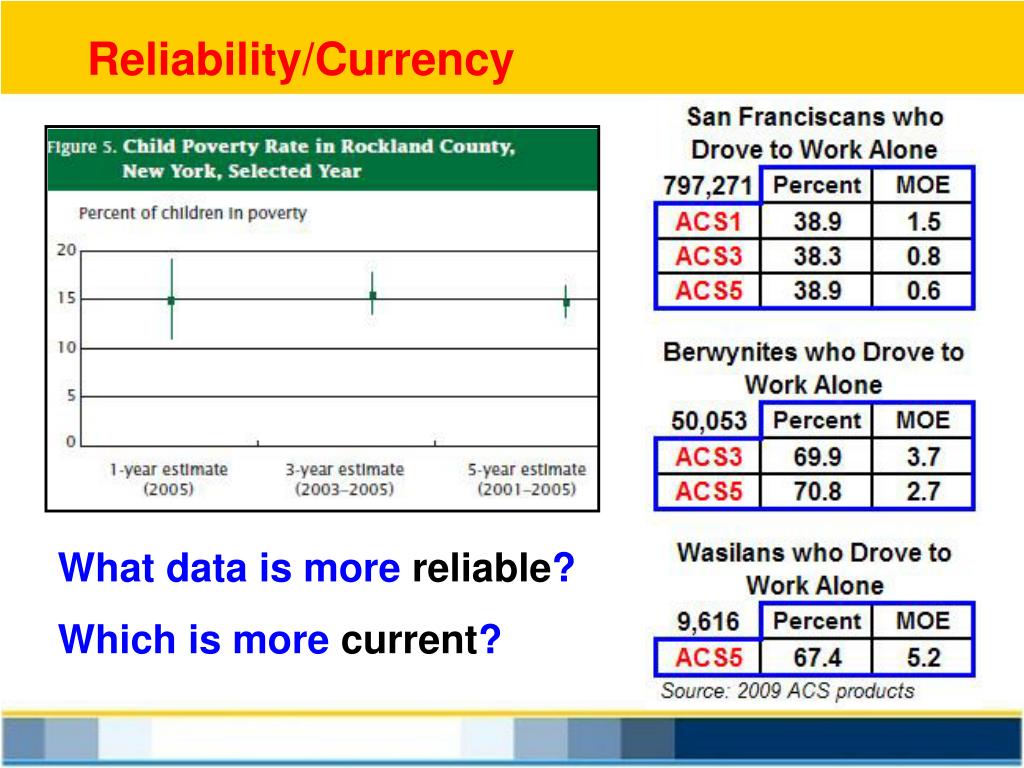 Reliability/Currency

Figure 5. Child Poverty Rate in Rockland County, New York, Selected Year

Percent of children in poverty

20
15
10
5
0

1-year estimate (2005)
3-year estimate (2003–2005)
5-year estimate (2001–2005)

What data is more reliable?

Which is more current?

San Franciscans who Drove to Work Alone

| 797,271 | Percent | MOE |
|---|---|---|
| ACS1 | 38.9 | 1.5 |
| ACS3 | 38.3 | 0.8 |
| ACS5 | 38.9 | 0.6 |

Berwynites who Drove to Work Alone

| 50,053 | Percent | MOE |
|---|---|---|
| ACS3 | 69.9 | 3.7 |
| ACS5 | 70.8 | 2.7 |

Wasilans who Drove to Work Alone

| 9,616 | Percent | MOE |
|---|---|---|
| ACS5 | 67.4 | 5.2 |

Source: 2009 ACS products